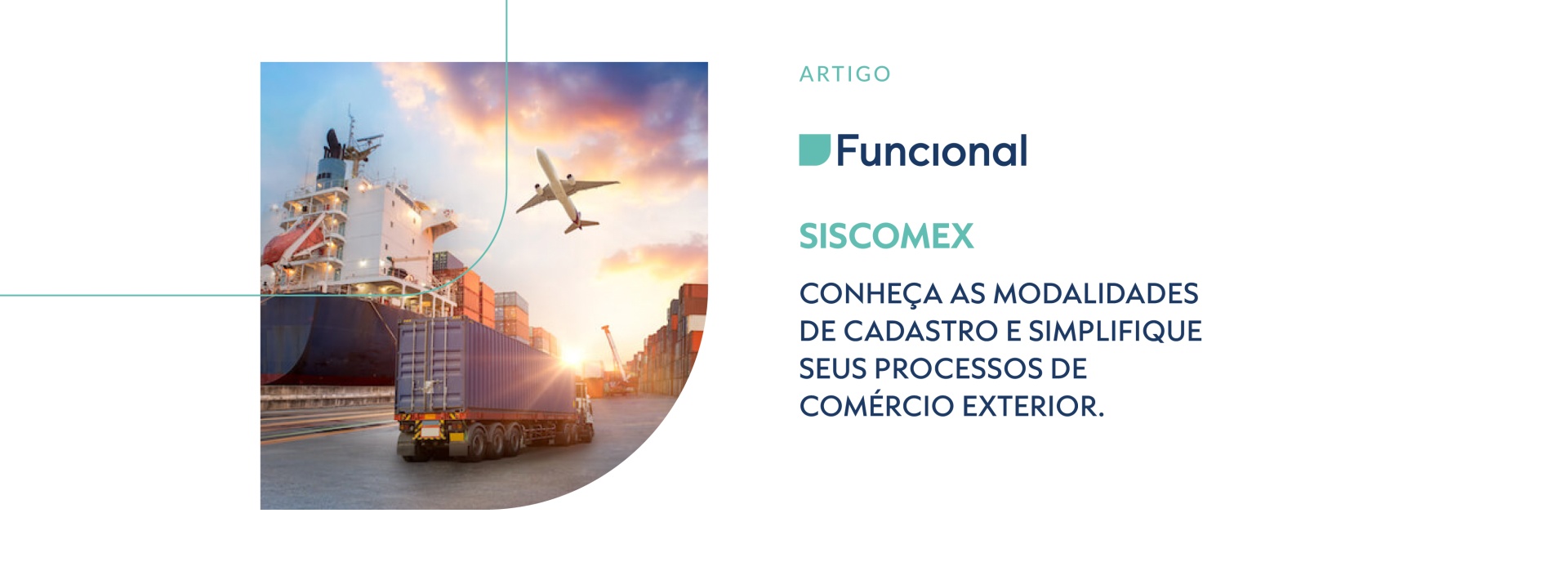 ARTIGO

Funcional

SISCOMEX

CONHEÇA AS MODALIDADES DE CADASTRO E SIMPLIFIQUE SEUS PROCESSOS DE COMÉRCIO EXTERIOR.